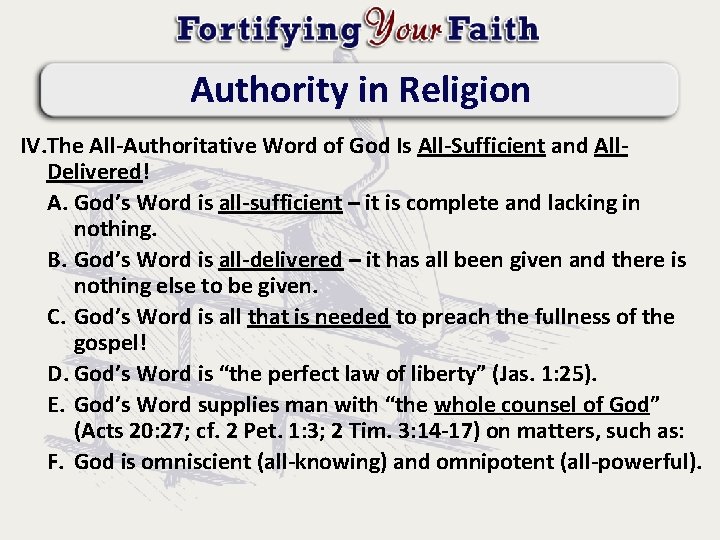 Fortifying Your Faith

Authority in Religion

IV. The All-Authoritative Word of God Is All-Sufficient and All-Delivered!

A. God's Word is all-sufficient – it is complete and lacking in nothing.

B. God's Word is all-delivered – it has all been given and there is nothing else to be given.

C. God's Word is all that is needed to preach the fullness of the gospel!

D. God's Word is "the perfect law of liberty" (Jas. 1:25).

E. God's Word supplies man with "the whole counsel of God" (Acts 20:27; cf. 2 Pet. 1:3; 2 Tim. 3:14-17) on matters, such as:

F. God is omniscient (all-knowing) and omnipotent (all-powerful).